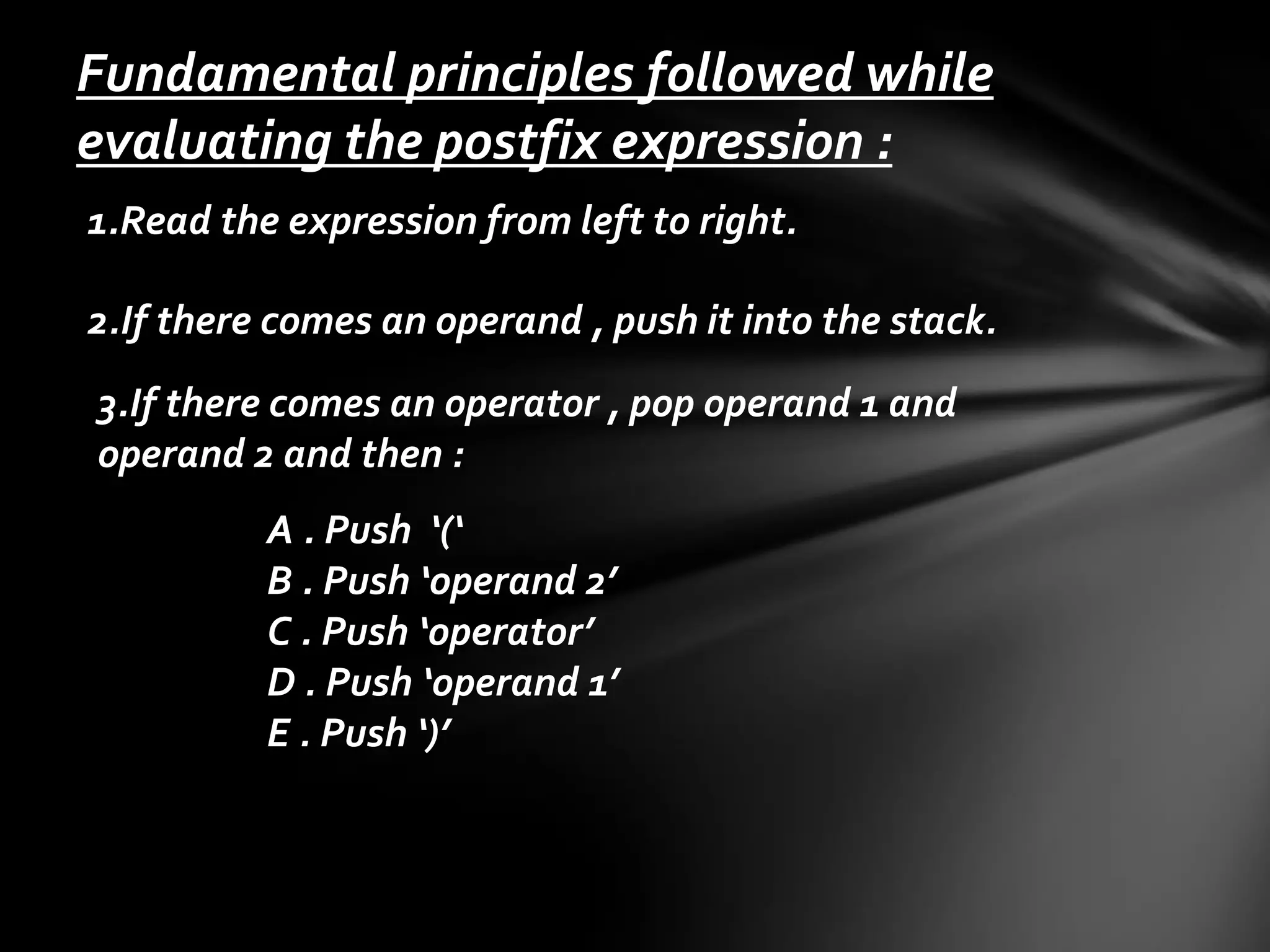 Fundamental principles followed while evaluating the postfix expression :

1.Read the expression from left to right.

2.If there comes an operand , push it into the stack.

3.If there comes an operator , pop operand 1 and operand 2 and then :

A . Push ‘(‘
B . Push ‘operand 2’
C . Push ‘operator’
D . Push ‘operand 1’
E . Push ‘)’